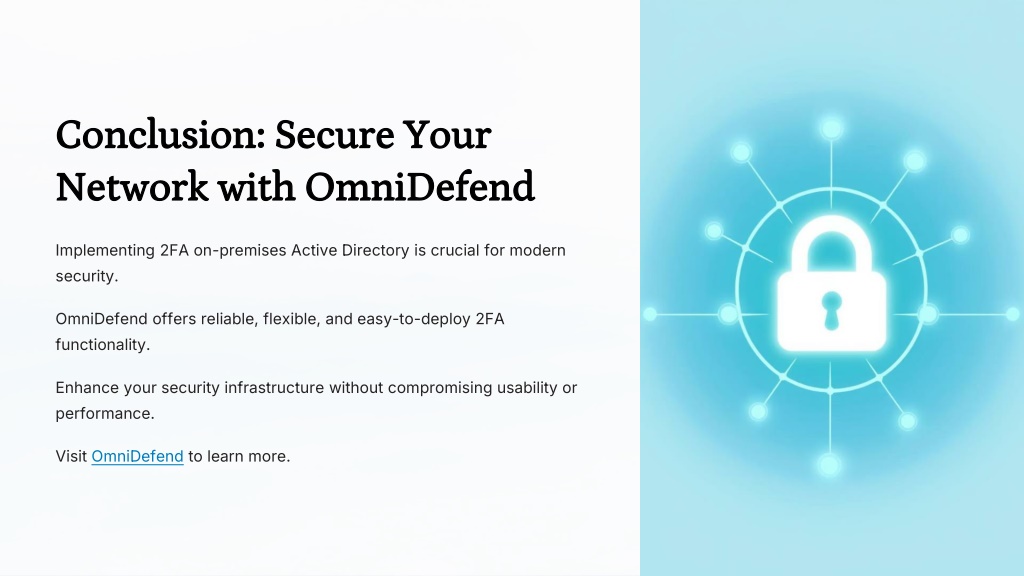 Conclusion: Secure Your Network with OmniDefend

Implementing 2FA on-premises Active Directory is crucial for modern security.

OmniDefend offers reliable, flexible, and easy-to-deploy 2FA functionality.

Enhance your security infrastructure without compromising usability or performance.

Visit OmniDefend to learn more.